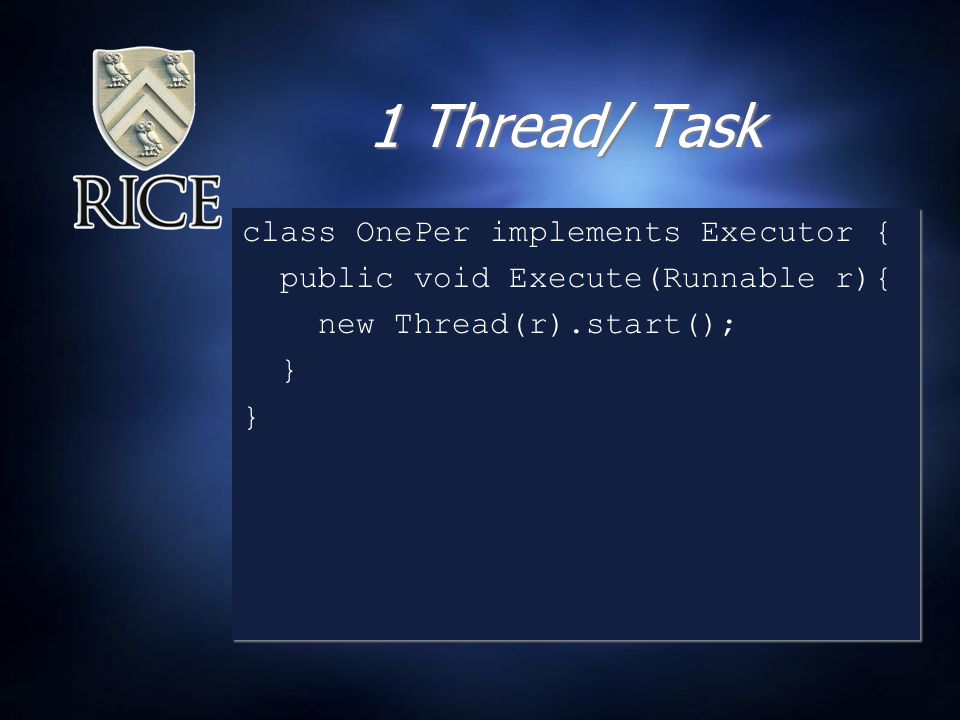 RICE

1 Thread/ Task

class OnePer implements Executor {
  public void Execute(Runnable r){
    new Thread(r).start();
  }
}